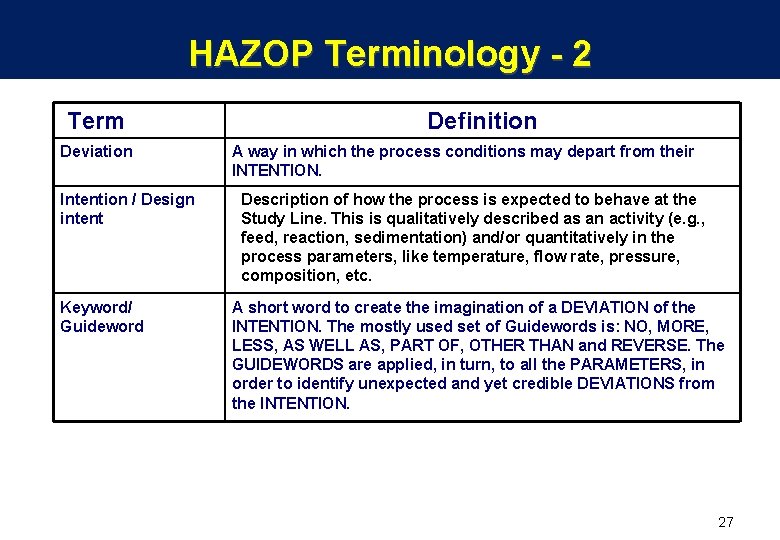 HAZOP Terminology - 2

| Term | Definition |
|---|---|
| Deviation | A way in which the process conditions may depart from their INTENTION. |
| Intention / Design intent | Description of how the process is expected to behave at the Study Line. This is qualitatively described as an activity (e.g., feed, reaction, sedimentation) and/or quantitatively in the process parameters, like temperature, flow rate, pressure, composition, etc. |
| Keyword/ Guideword | A short word to create the imagination of a DEVIATION of the INTENTION. The mostly used set of Guidewords is: NO, MORE, LESS, AS WELL AS, PART OF, OTHER THAN and REVERSE. The GUIDEWORDS are applied, in turn, to all the PARAMETERS, in order to identify unexpected and yet credible DEVIATIONS from the INTENTION. |

27